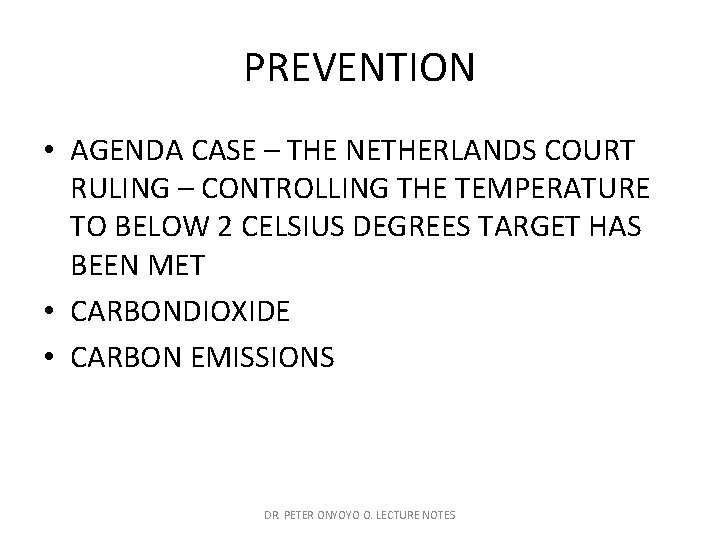 PREVENTION

• AGENDA CASE – THE NETHERLANDS COURT RULING – CONTROLLING THE TEMPERATURE TO BELOW 2 CELSIUS DEGREES TARGET HAS BEEN MET

• CARBONDIOXIDE

• CARBON EMISSIONS

DR. PETER ONYOYO O. LECTURE NOTES